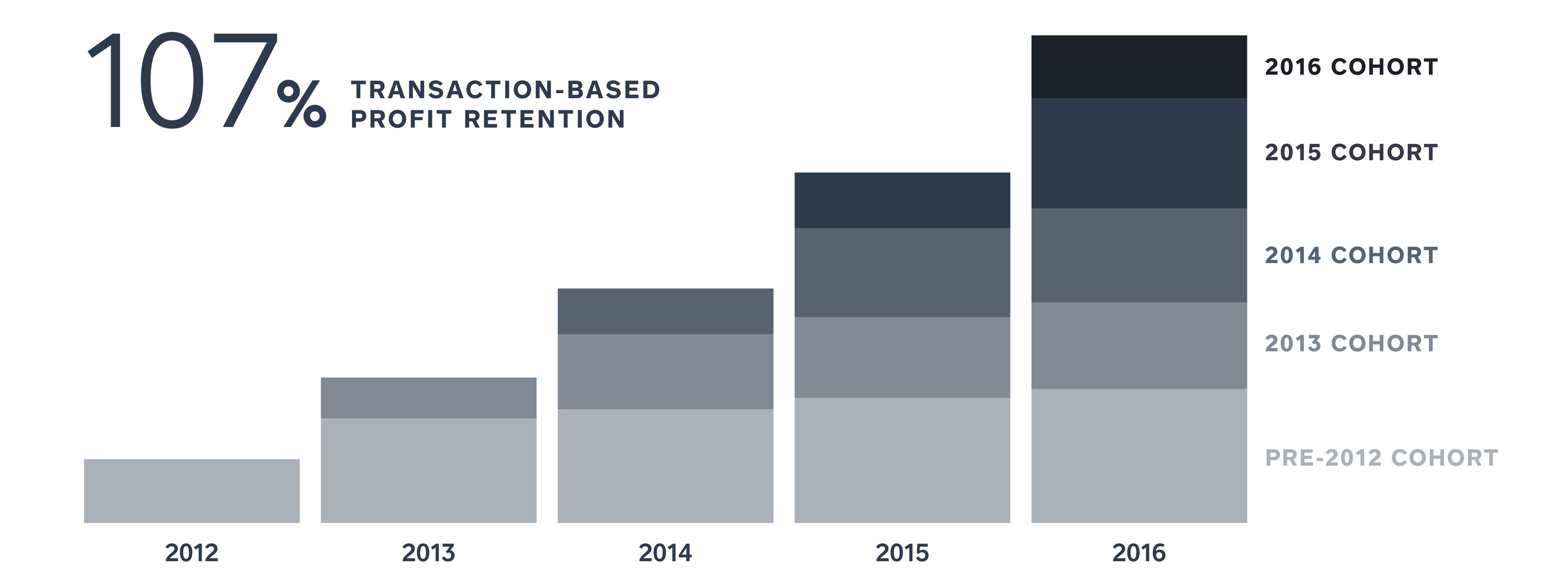 107% TRANSACTION-BASED PROFIT RETENTION

2016 COHORT
2015 COHORT
2014 COHORT
2013 COHORT
PRE-2012 COHORT

2012
2013
2014
2015
2016